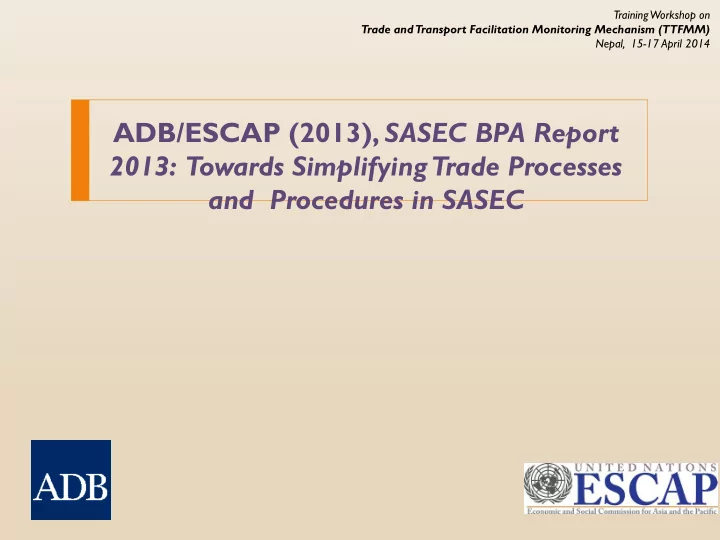 Training Workshop on
Trade and Transport Facilitation Monitoring Mechanism (TTFMM)
Nepal, 15-17 April 2014

ADB/ESCAP (2013), SASEC BPA Report 2013: Towards Simplifying Trade Processes and Procedures in SASEC

ADB

UNITED NATIONS
ESCAP
Economic and Social Commission for Asia and the Pacific